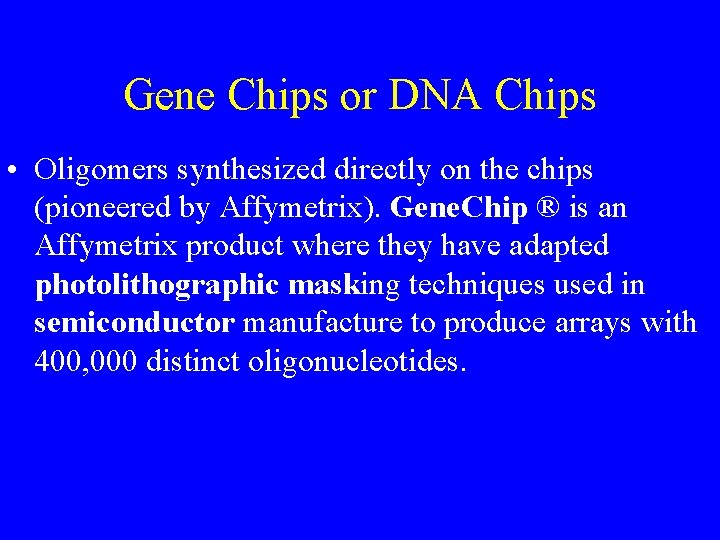 Gene Chips or DNA Chips

• Oligomers synthesized directly on the chips (pioneered by Affymetrix). GeneChip ® is an Affymetrix product where they have adapted photolithographic masking techniques used in semiconductor manufacture to produce arrays with 400,000 distinct oligonucleotides.